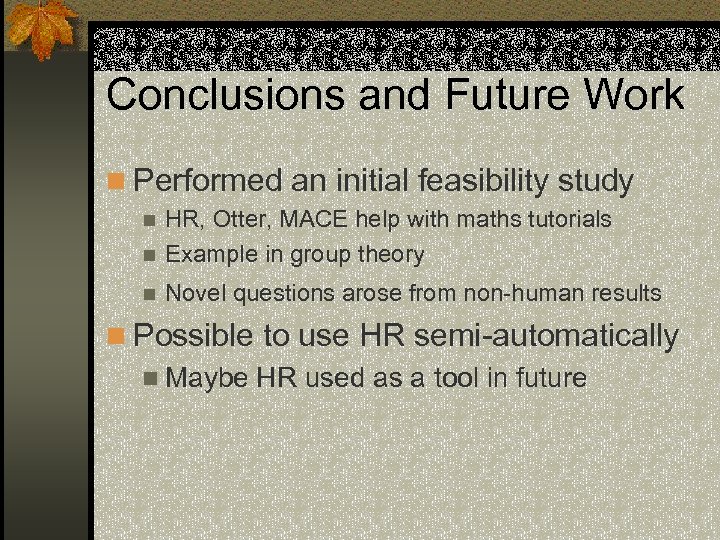 Conclusions and Future Work

Performed an initial feasibility study

HR, Otter, MACE help with maths tutorials

Example in group theory

Novel questions arose from non-human results

Possible to use HR semi-automatically

Maybe HR used as a tool in future